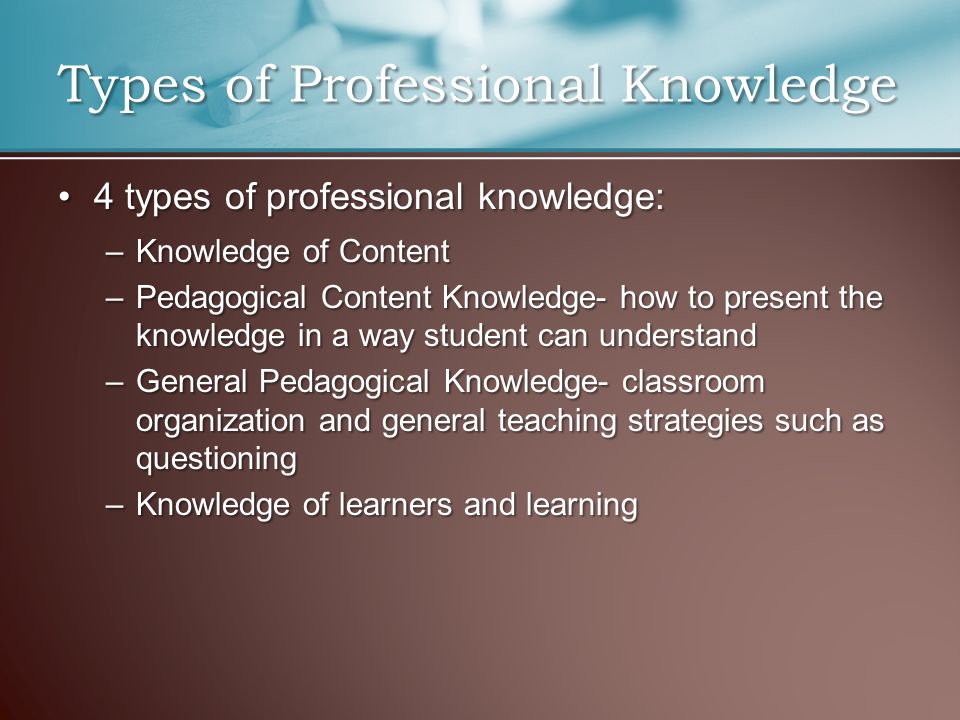 Types of Professional Knowledge

• 4 types of professional knowledge:
– Knowledge of Content
– Pedagogical Content Knowledge- how to present the knowledge in a way student can understand
– General Pedagogical Knowledge- classroom organization and general teaching strategies such as questioning
– Knowledge of learners and learning